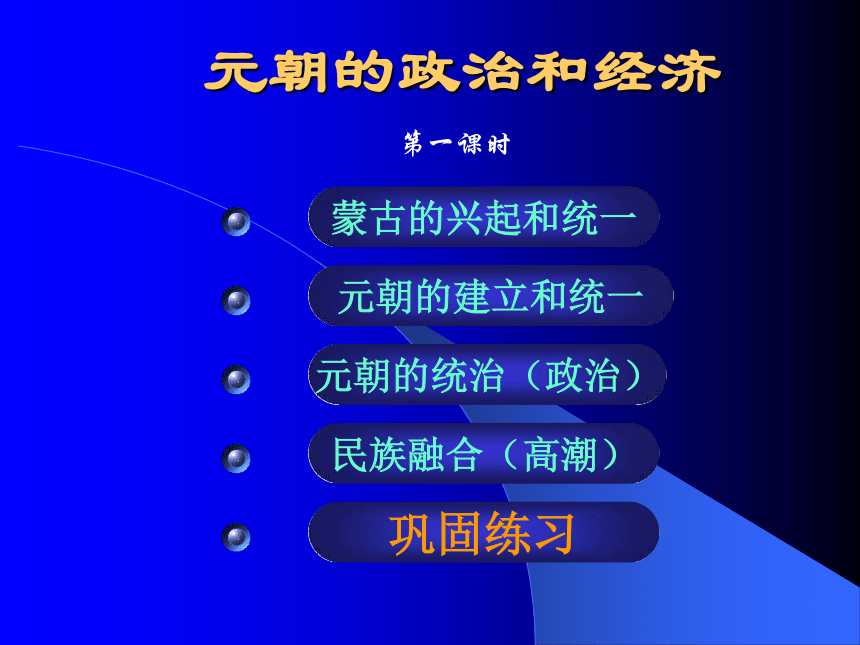 元朝的政治和经济

第一课时

蒙古的兴起和统一

元朝的建立和统一

元朝的统治（政治）

民族融合（高潮）

巩固练习